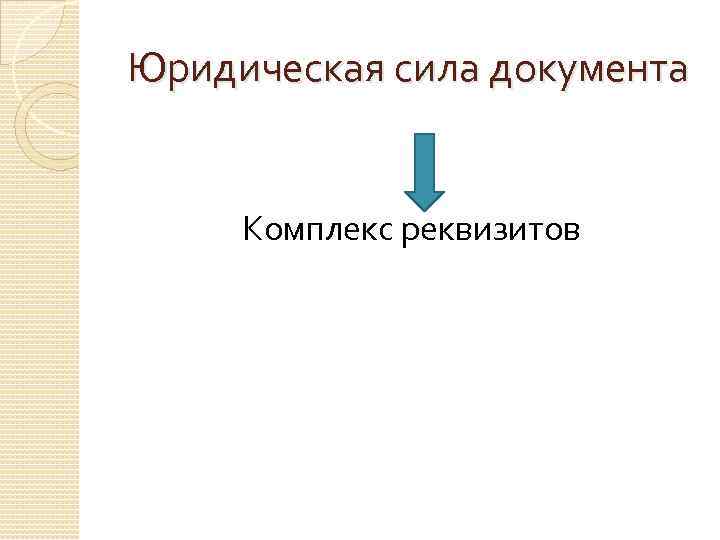 Юридическая сила документа

Комплекс реквизитов